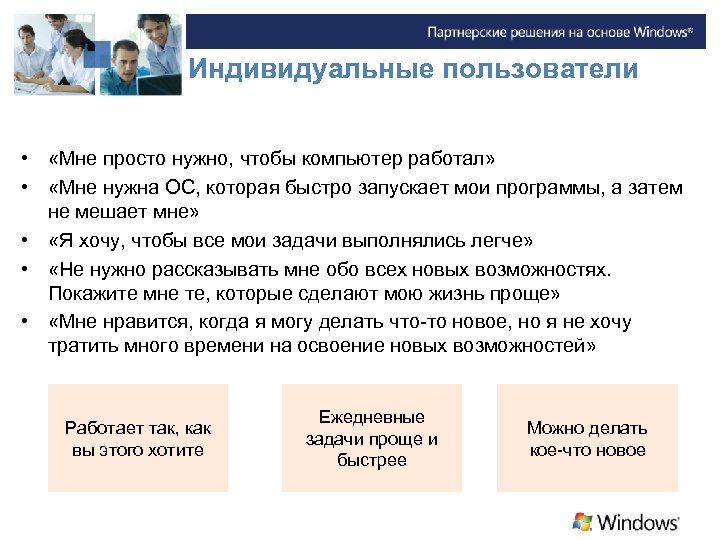 Партнерские решения на основе Windows®

Индивидуальные пользователи

• «Мне просто нужно, чтобы компьютер работал»
• «Мне нужна ОС, которая быстро запускает мои программы, а затем не мешает мне»
• «Я хочу, чтобы все мои задачи выполнялись легче»
• «Не нужно рассказывать мне обо всех новых возможностях. Покажите мне те, которые сделают мою жизнь проще»
• «Мне нравится, когда я могу делать что-то новое, но я не хочу тратить много времени на освоение новых возможностей»

Работает так, как вы этого хотите

Ежедневные задачи проще и быстрее

Можно делать кое-что новое

Windows